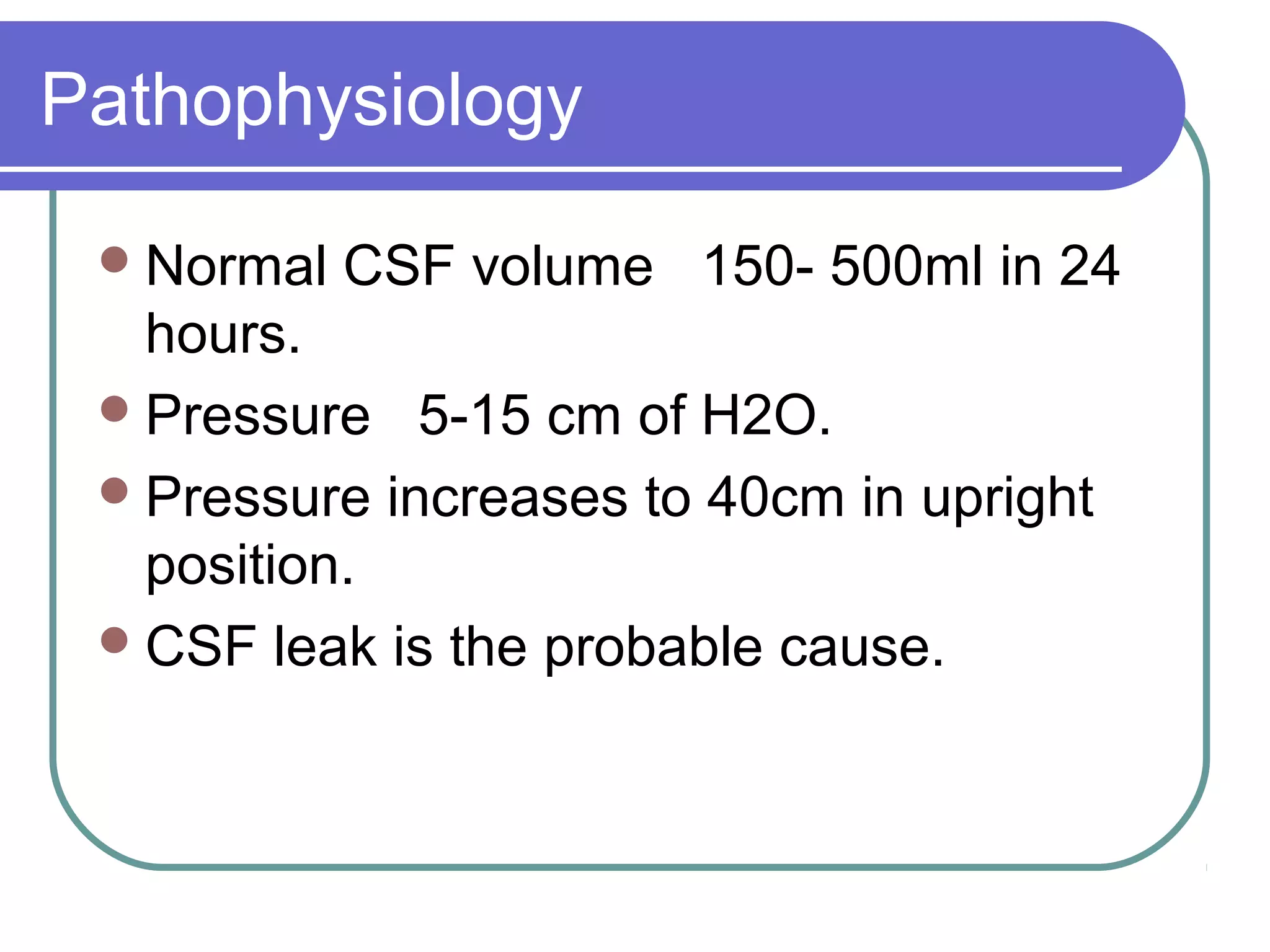 Pathophysiology

- Normal CSF volume 150- 500ml in 24 hours.
- Pressure 5-15 cm of H2O.
- Pressure increases to 40cm in upright position.
- CSF leak is the probable cause.